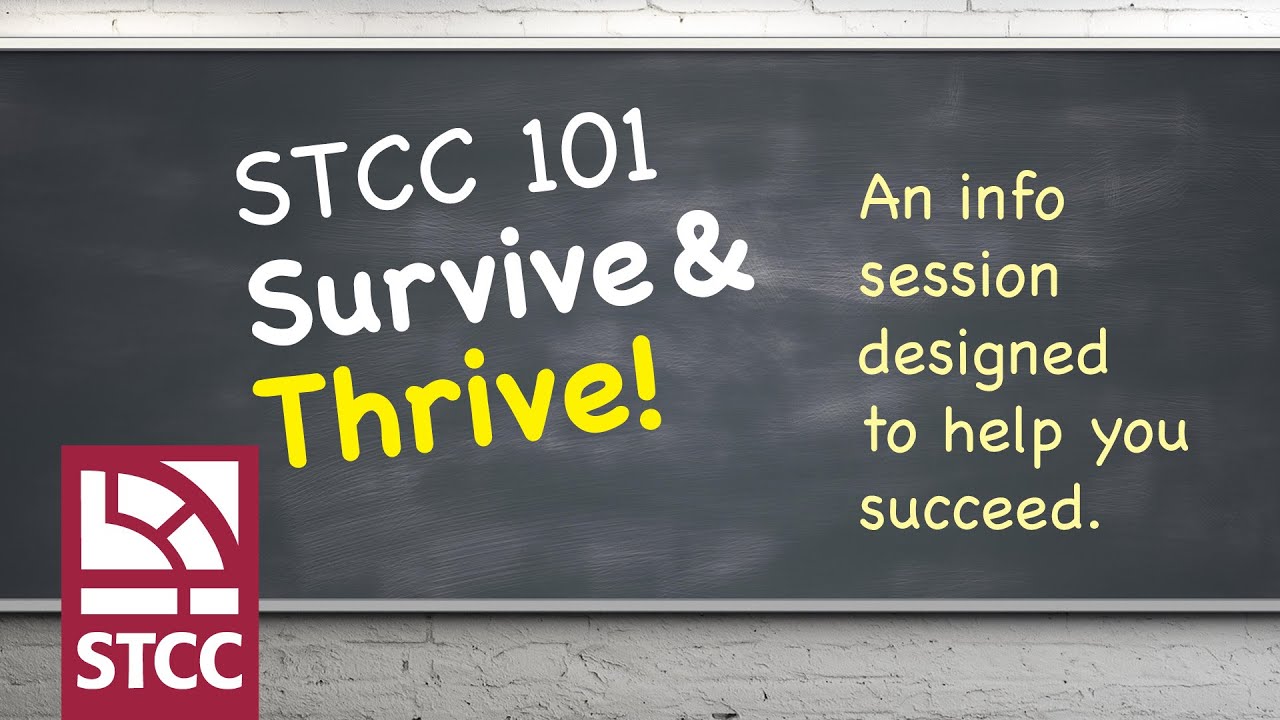 STCC 101
Survive &
Thrive!

An info session designed to help you succeed.

STCC